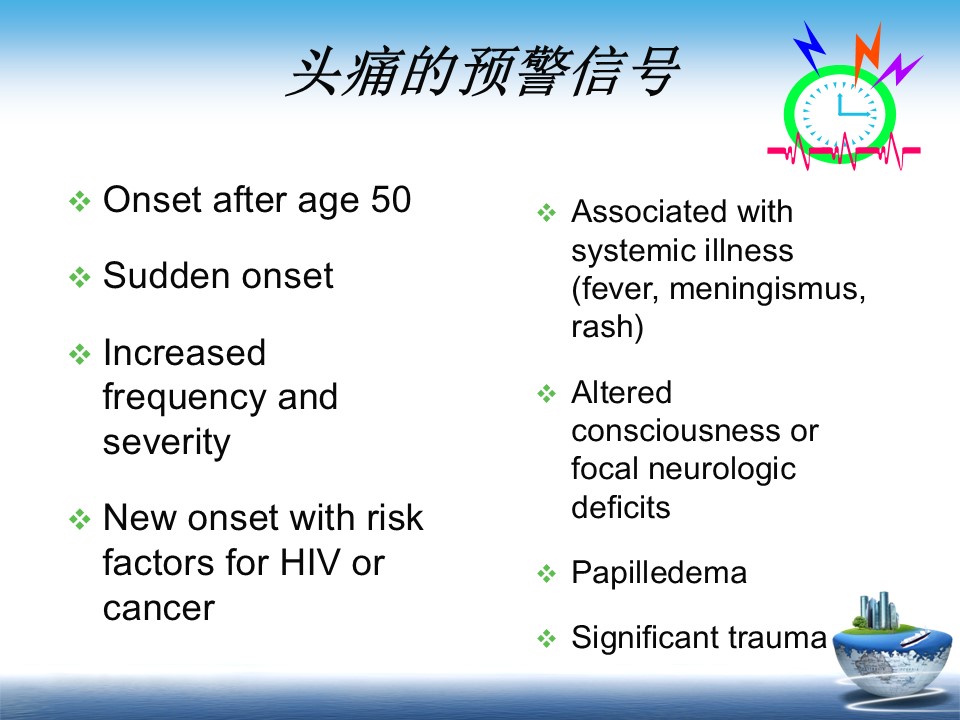 头痛的预警信号

❖ Onset after age 50

❖ Sudden onset

❖ Increased frequency and severity

❖ New onset with risk factors for HIV or cancer

❖ Associated with systemic illness (fever, meningismus, rash)

❖ Altered consciousness or focal neurologic deficits

❖ Papilledema

❖ Significant trauma